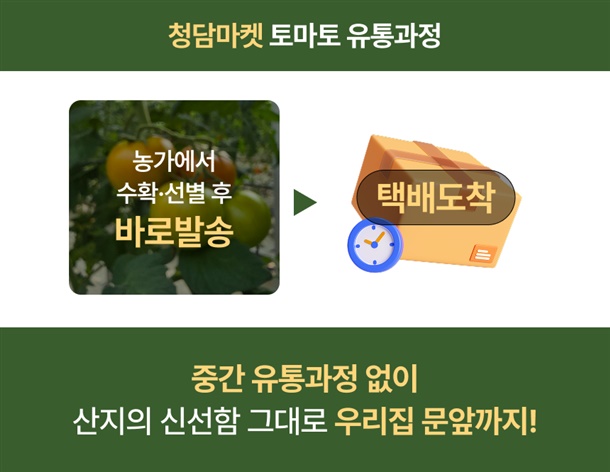 청담마켓 토마토 유통과정

농가에서
수확·선별 후
바로발송

택배도착

중간 유통과정 없이
산지의 신선함 그대로 우리집 문앞까지!